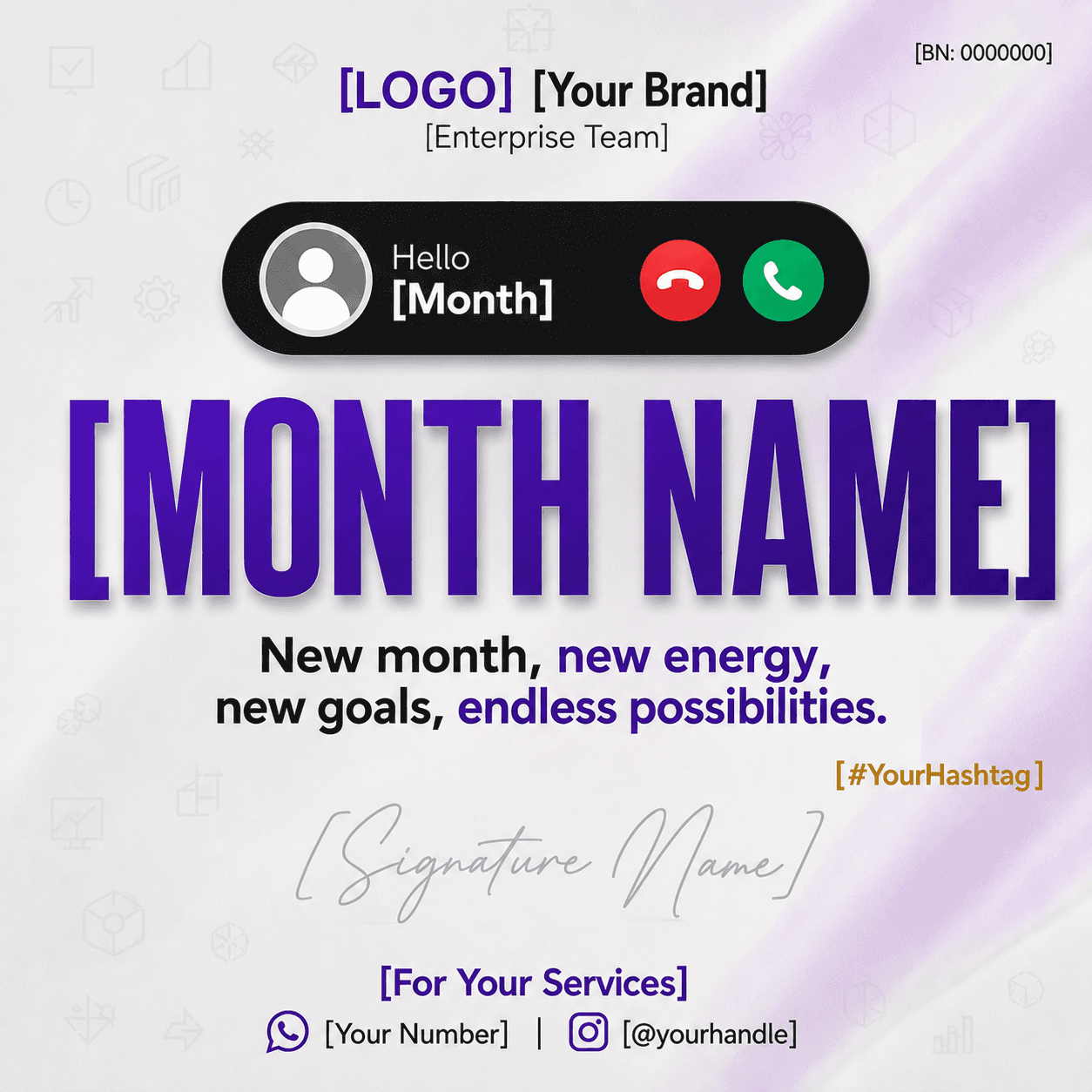 [BN: 0000000]

[LOGO] [Your Brand]
[Enterprise Team]

Hello
[Month]

[MONTH NAME]

New month, new energy, new goals, endless possibilities.

[#YourHashtag]

[Signature Name]

[For Your Services]

[Your Number] | [@yourhandle]